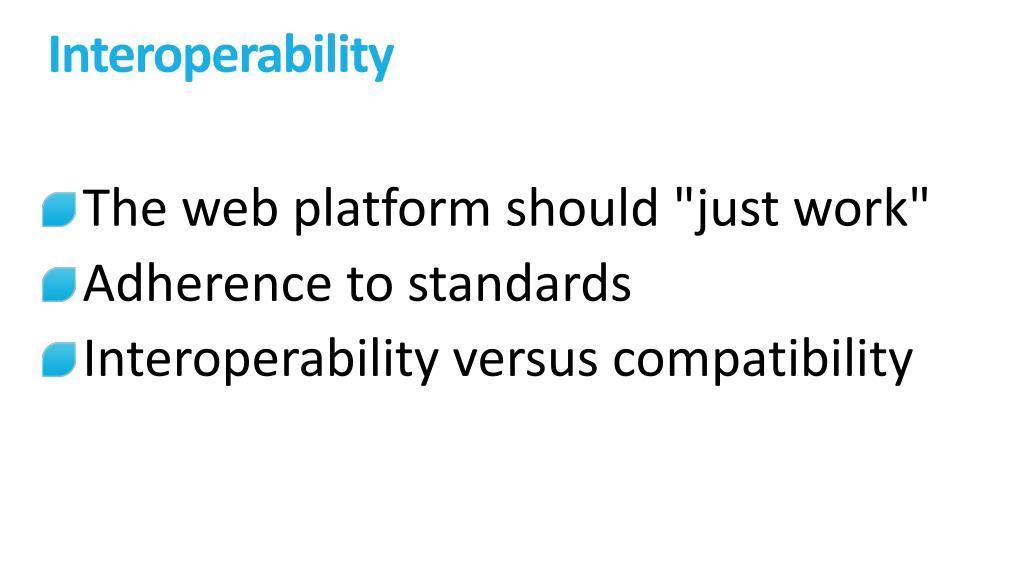 Interoperability

The web platform should "just work"
Adherence to standards
Interoperability versus compatibility